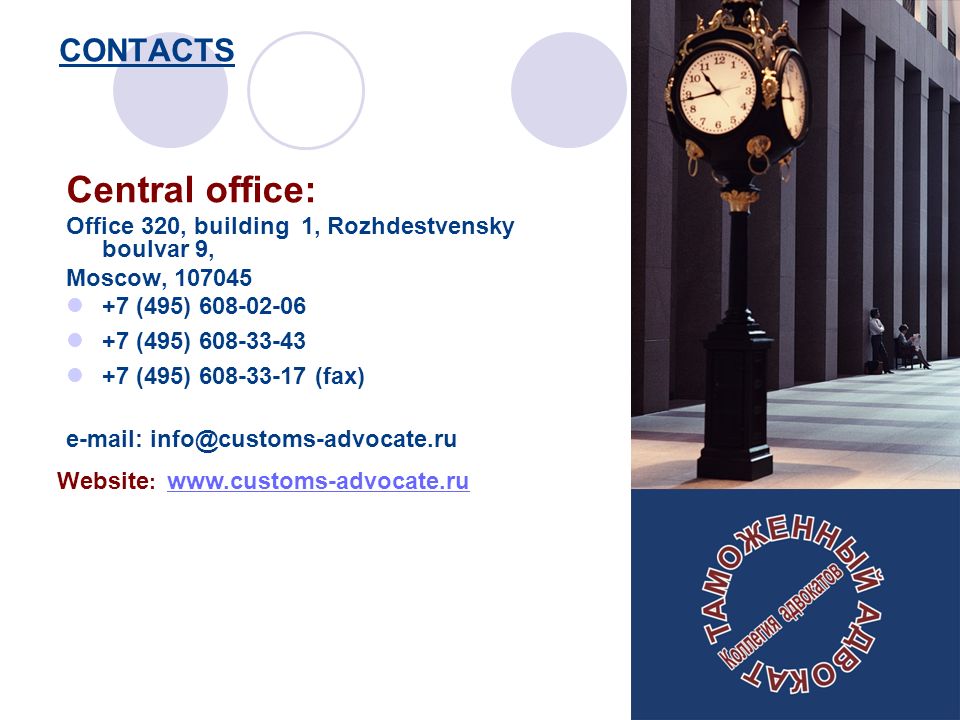 CONTACTS

Central office:

Office 320, building 1, Rozhdestvensky boulvar 9,

Moscow, 107045

+7 (495) 608-02-06

+7 (495) 608-33-43

+7 (495) 608-33-17 (fax)

e-mail: info@customs-advocate.ru

Website: www.customs-advocate.ru

ТАМОЖЕННЫЙ АДВОКАТ

Коллегия адвокатов